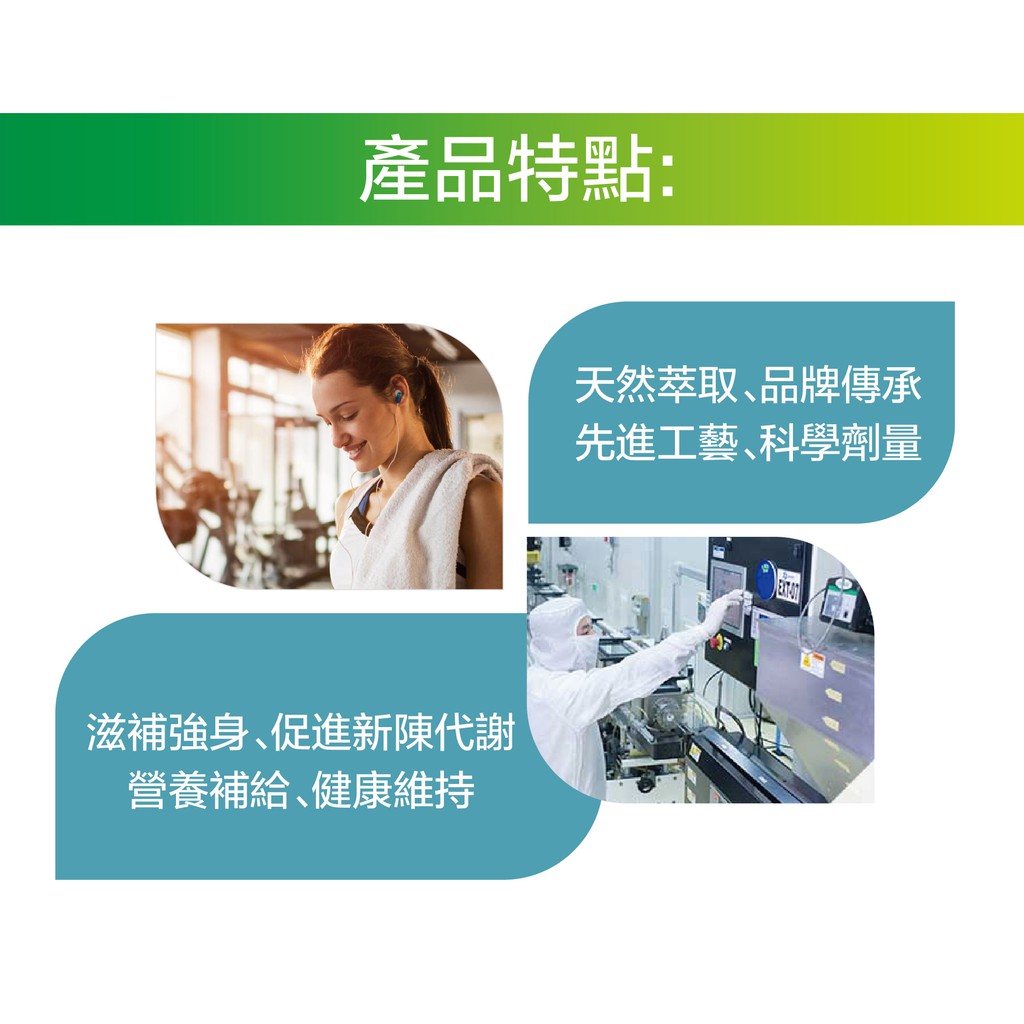 產品特點:

天然萃取、品牌傳承
先進工藝、科學劑量

EXT-07

滋補強身、促進新陳代謝
營養補給、健康維持